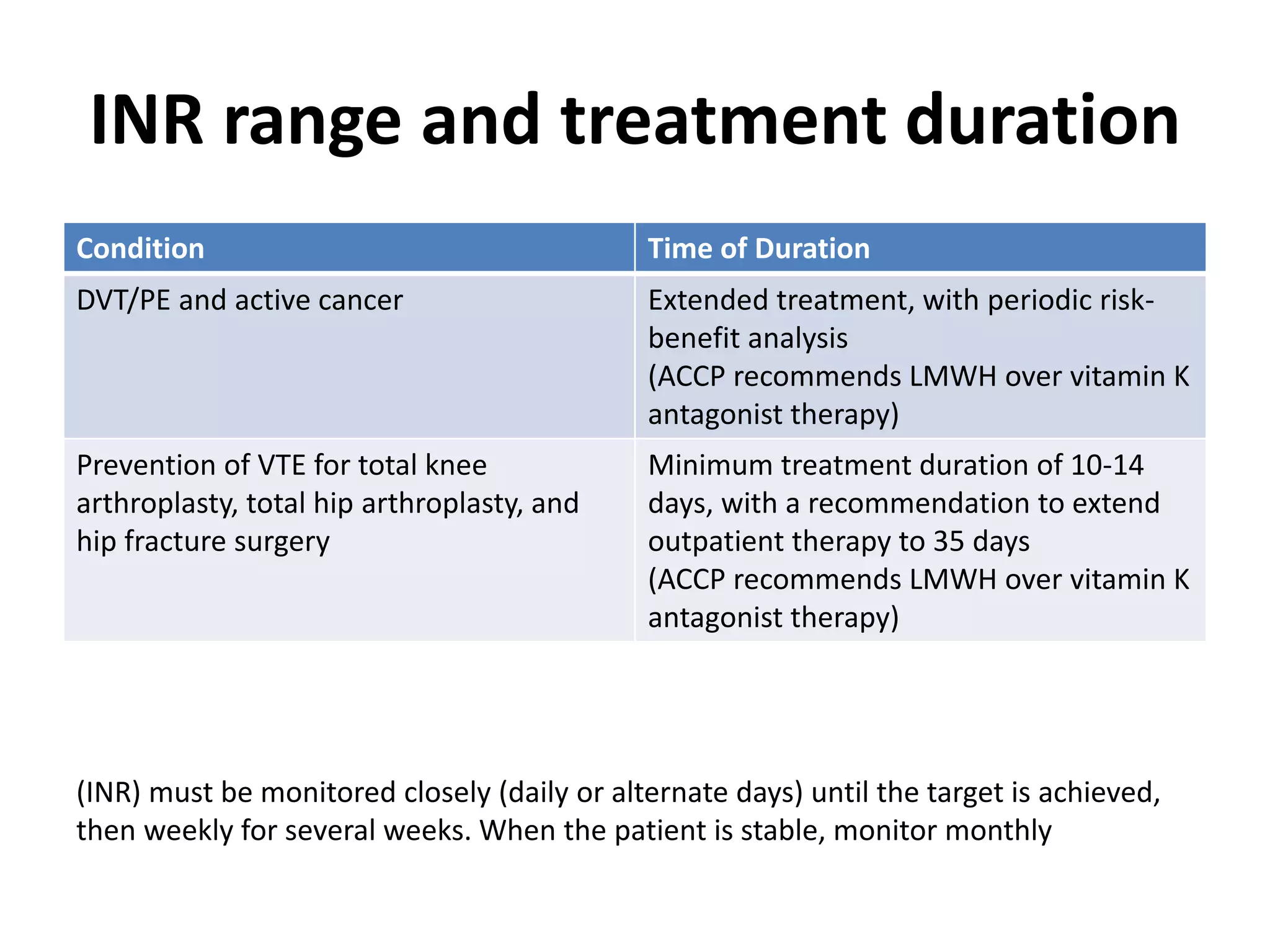 INR range and treatment duration

| Condition | Time of Duration |
|---|---|
| DVT/PE and active cancer | Extended treatment, with periodic risk-benefit analysis (ACCP recommends LMWH over vitamin K antagonist therapy) |
| Prevention of VTE for total knee arthroplasty, total hip arthroplasty, and hip fracture surgery | Minimum treatment duration of 10-14 days, with a recommendation to extend outpatient therapy to 35 days (ACCP recommends LMWH over vitamin K antagonist therapy) |

(INR) must be monitored closely (daily or alternate days) until the target is achieved, then weekly for several weeks. When the patient is stable, monitor monthly